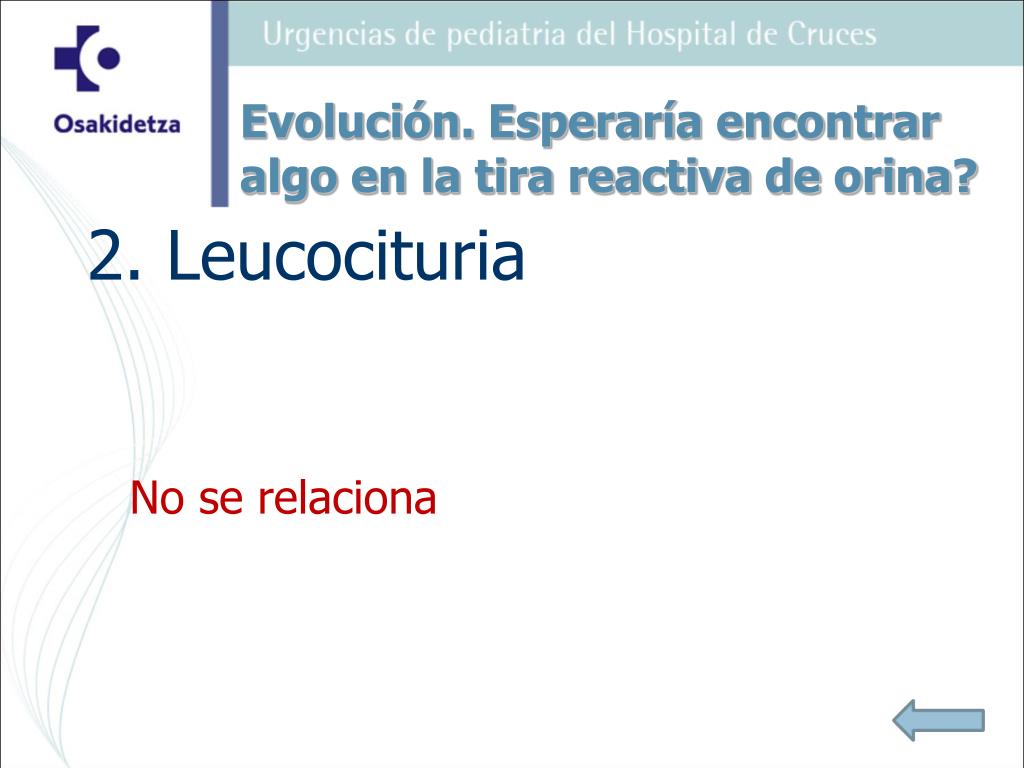 Osakidetza

Urgencias de pediatria del Hospital de Cruces

Evolución. Esperaría encontrar algo en la tira reactiva de orina?

2. Leucocituria

No se relaciona